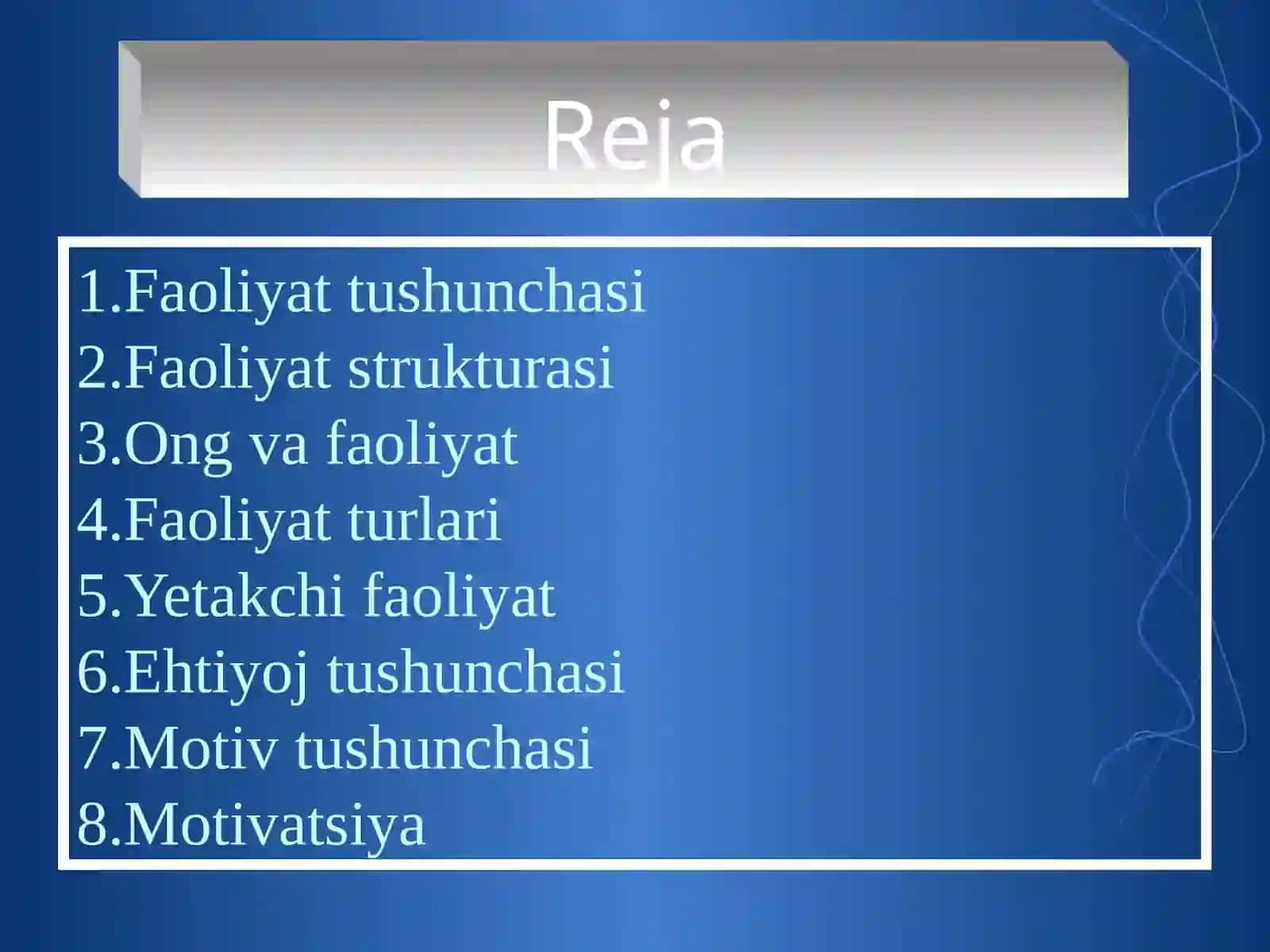 Reja

1.Faoliyat tushunchasi
2.Faoliyat strukturasi
3.Ong va faoliyat
4.Faoliyat turlari
5.Yetakchi faoliyat
6.Ehtiyoj tushunchasi
7.Motiv tushunchasi
8.Motivatsiya